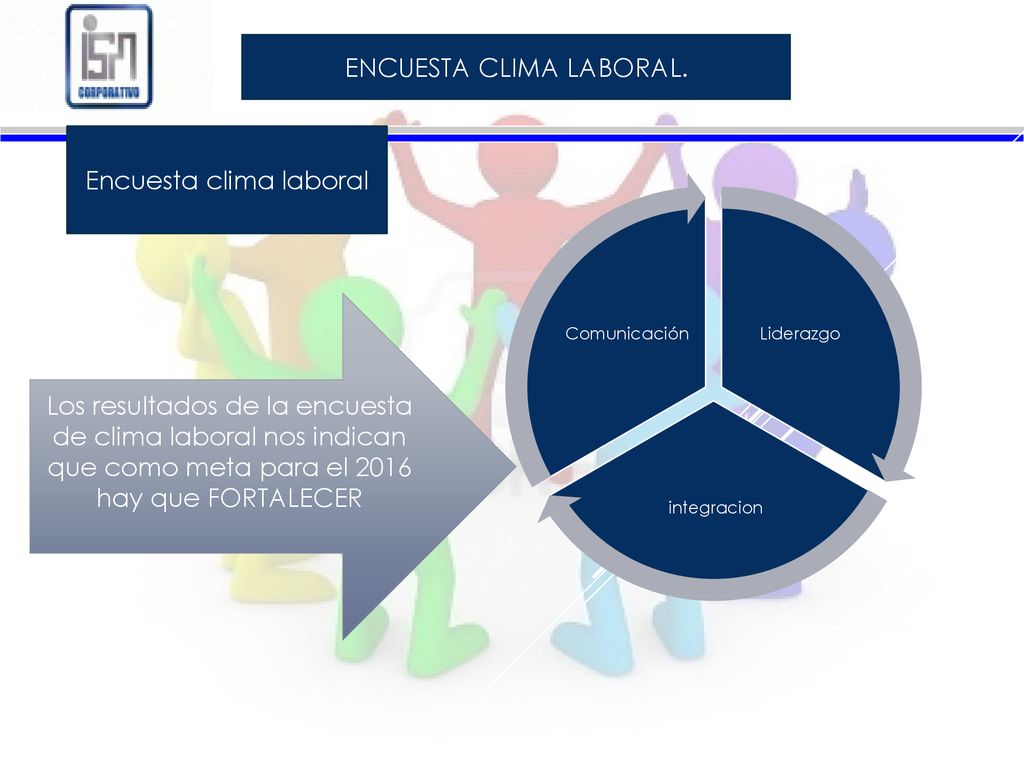 ISN
CORPORATIVO

ENCUESTA CLIMA LABORAL.

Encuesta clima laboral

Los resultados de la encuesta de clima laboral nos indican que como meta para el 2016 hay que FORTALECER

Comunicación

Liderazgo

integracion